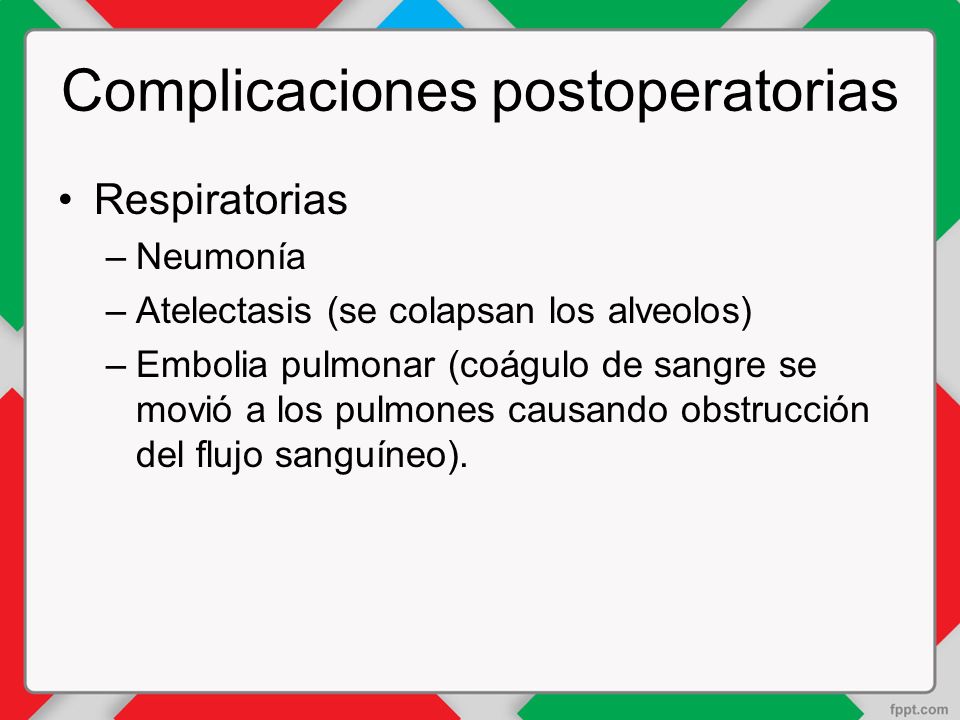 Complicaciones postoperatorias

• Respiratorias
– Neumonía
– Atelectasis (se colapsan los alveolos)
– Embolia pulmonar (coágulo de sangre se movió a los pulmones causando obstrucción del flujo sanguíneo).

fppt.com